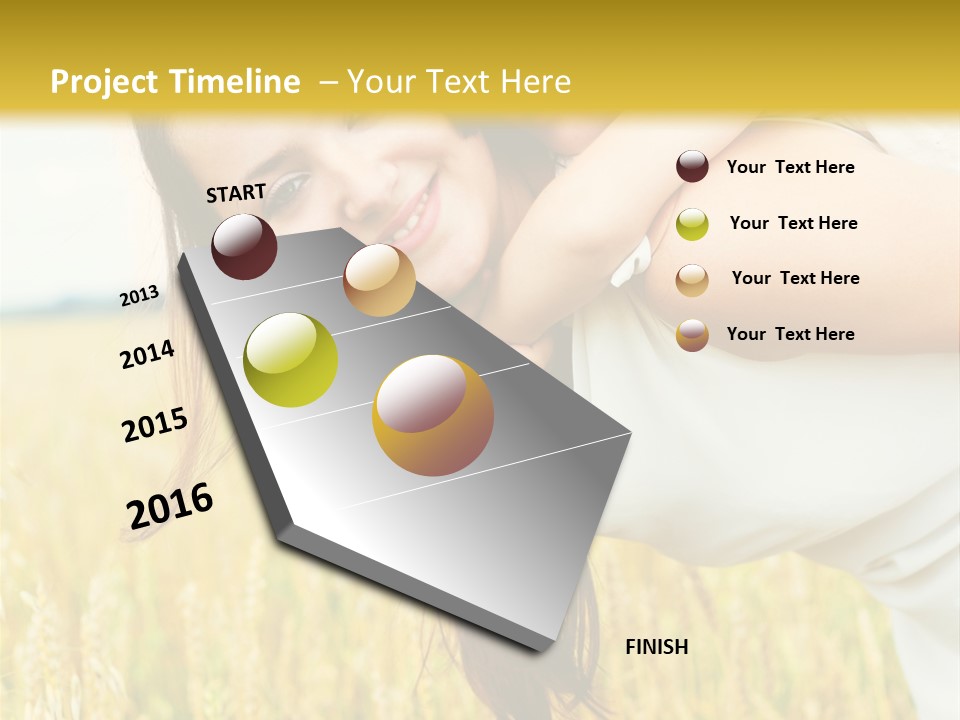 Project Timeline – Your Text Here

START

2013

2014

2015

2016

FINISH

Your Text Here

Your Text Here

Your Text Here

Your Text Here